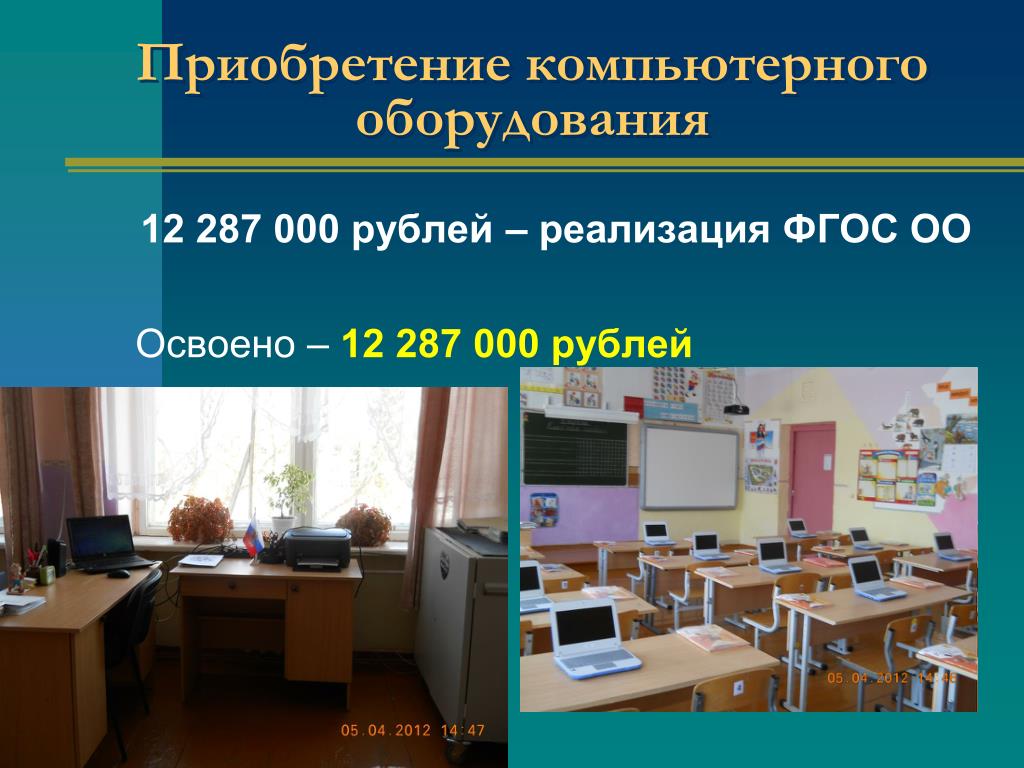 Приобретение компьютерного оборудования

12 287 000 рублей – реализация ФГОС ОО

Освоено – 12 287 000 рублей

05.04.2012 14:47

05.04.2012 14:46